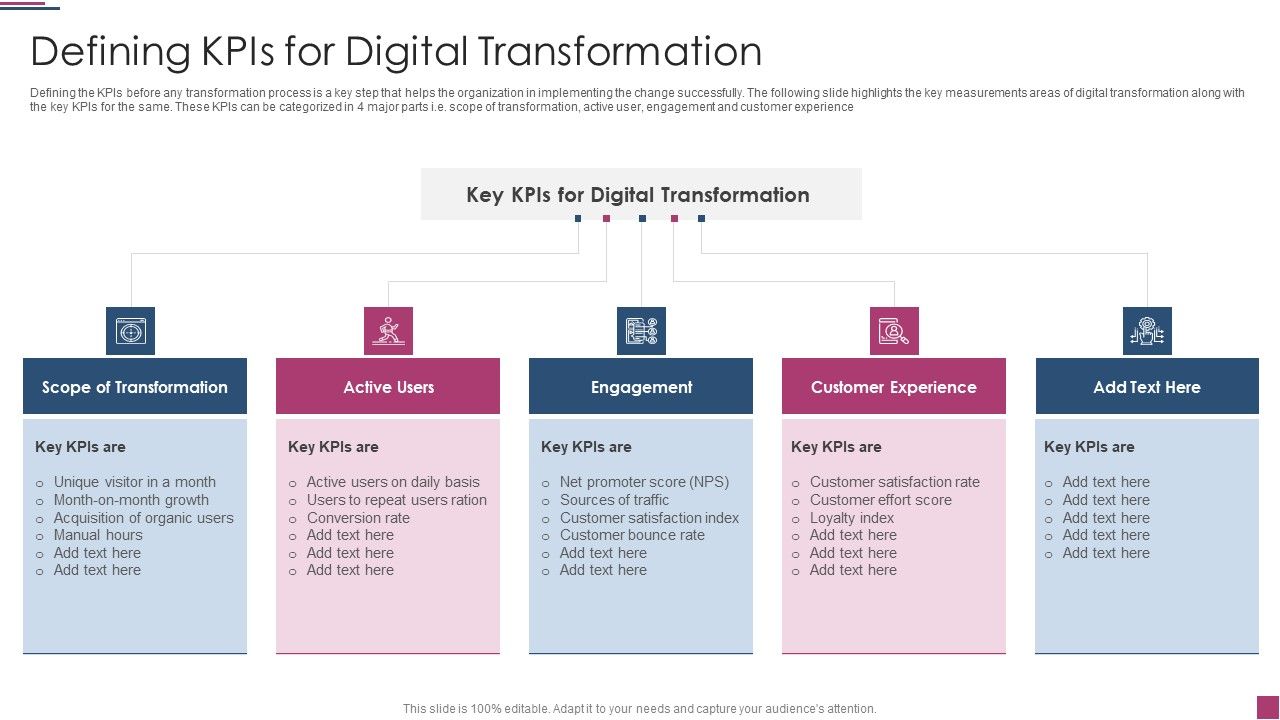 Defining KPIs for Digital Transformation

Defining the KPIs before any transformation process is a key step that helps the organization in implementing the change successfully. The following slide highlights the key measurements areas of digital transformation along with the key KPIs for the same. These KPIs can be categorized in 4 major parts i.e. scope of transformation, active user, engagement and customer experience

Key KPIs for Digital Transformation

Scope of Transformation

Key KPIs are

o Unique visitor in a month
o Month-on-month growth
o Acquisition of organic users
o Manual hours
o Add text here
o Add text here

Active Users

Key KPIs are

o Active users on daily basis
o Users to repeat users ration
o Conversion rate
o Add text here
o Add text here
o Add text here

Engagement

Key KPIs are

o Net promoter score (NPS)
o Sources of traffic
o Customer satisfaction index
o Customer bounce rate
o Add text here
o Add text here

Customer Experience

Key KPIs are

o Customer satisfaction rate
o Customer effort score
o Loyalty index
o Add text here
o Add text here
o Add text here

Add Text Here

Key KPIs are

o Add text here
o Add text here
o Add text here
o Add text here
o Add text here

This slide is 100% editable. Adapt it to your needs and capture your audience's attention.